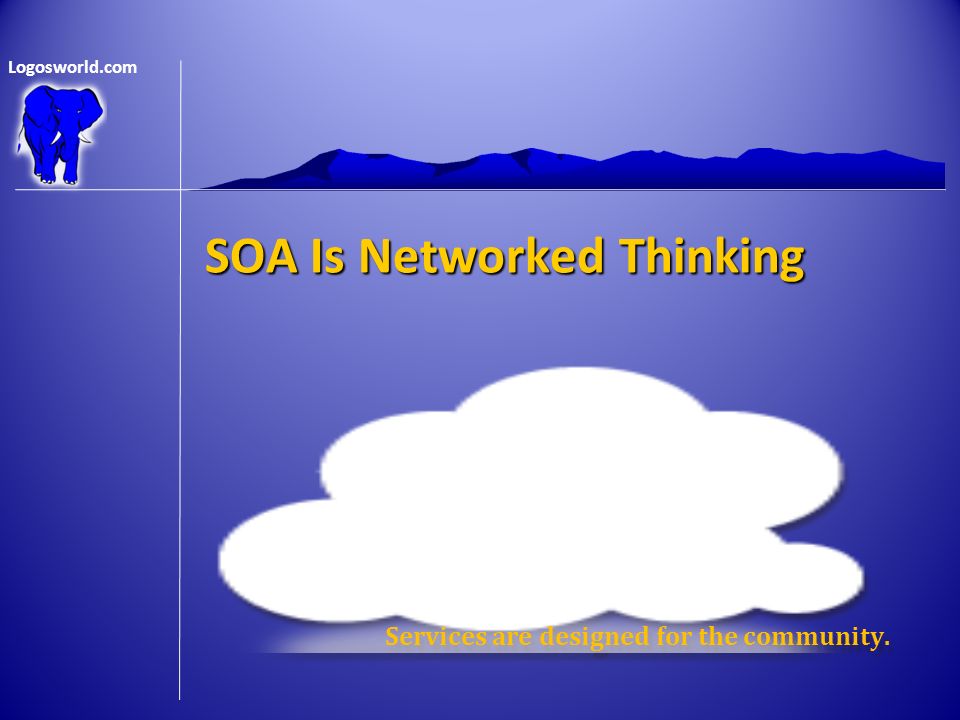 Logosworld.com

SOA Is Networked Thinking

Services are designed for the community.